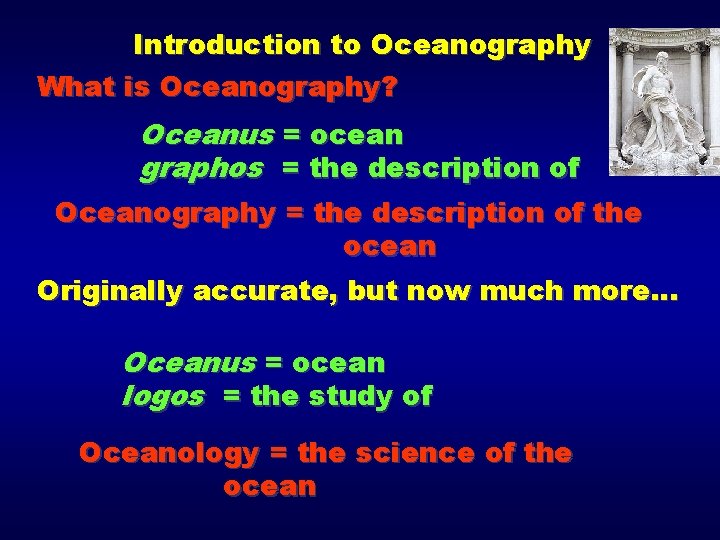 Introduction to Oceanography

What is Oceanography?

Oceanus = ocean
graphos = the description of

Oceanography = the description of the ocean

Originally accurate, but now much more…

Oceanus = ocean
logos = the study of

Oceanology = the science of the ocean